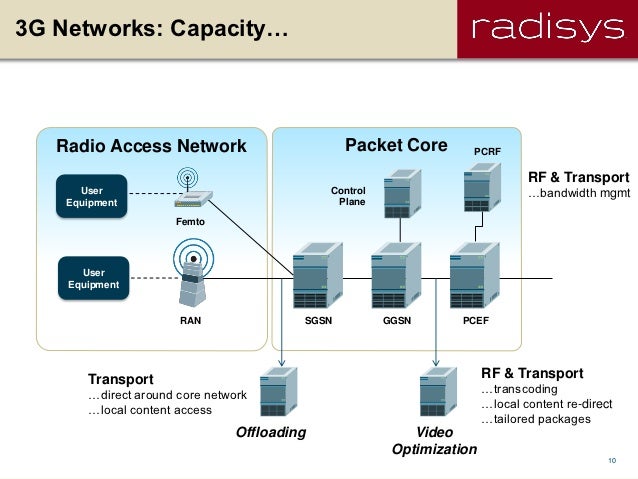 3G Networks: Capacity…

radisys

Radio Access Network

User Equipment

Femto

User Equipment

RAN

Packet Core

Control Plane

PCRF

SGSN

GGSN

PCEF

RF & Transport
…bandwidth mgmt

Transport
…direct around core network
…local content access

Offloading

Video Optimization

RF & Transport
…transcoding
…local content re-direct
…tailored packages

10